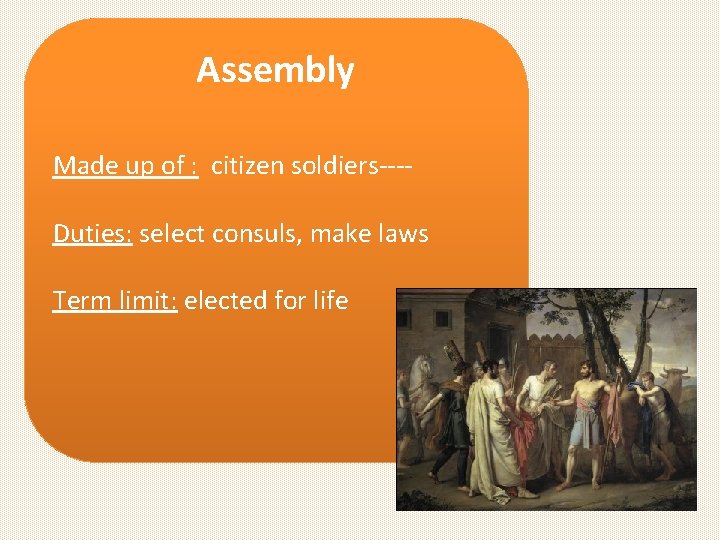 Assembly

Made up of : citizen soldiers----

Duties: select consuls, make laws

Term limit: elected for life